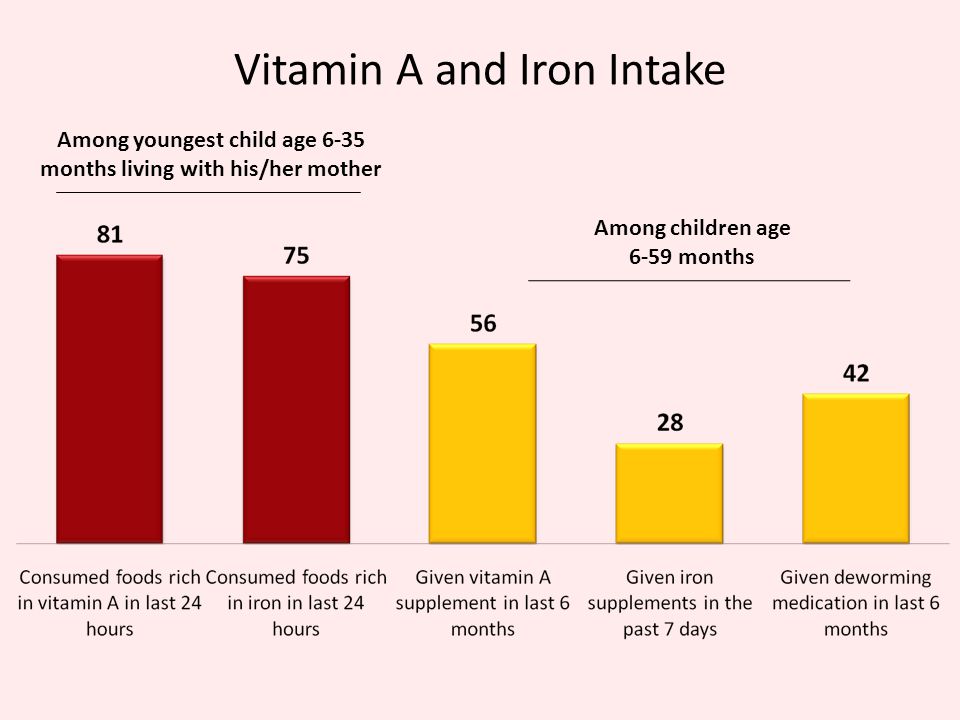 Vitamin A and Iron Intake

Among youngest child age 6-35 months living with his/her mother

Among children age 6-59 months

81

75

56

28

42

Consumed foods rich in vitamin A in last 24 hours

Consumed foods rich in iron in last 24 hours

Given vitamin A supplement in last 6 months

Given iron supplements in the past 7 days

Given deworming medication in last 6 months